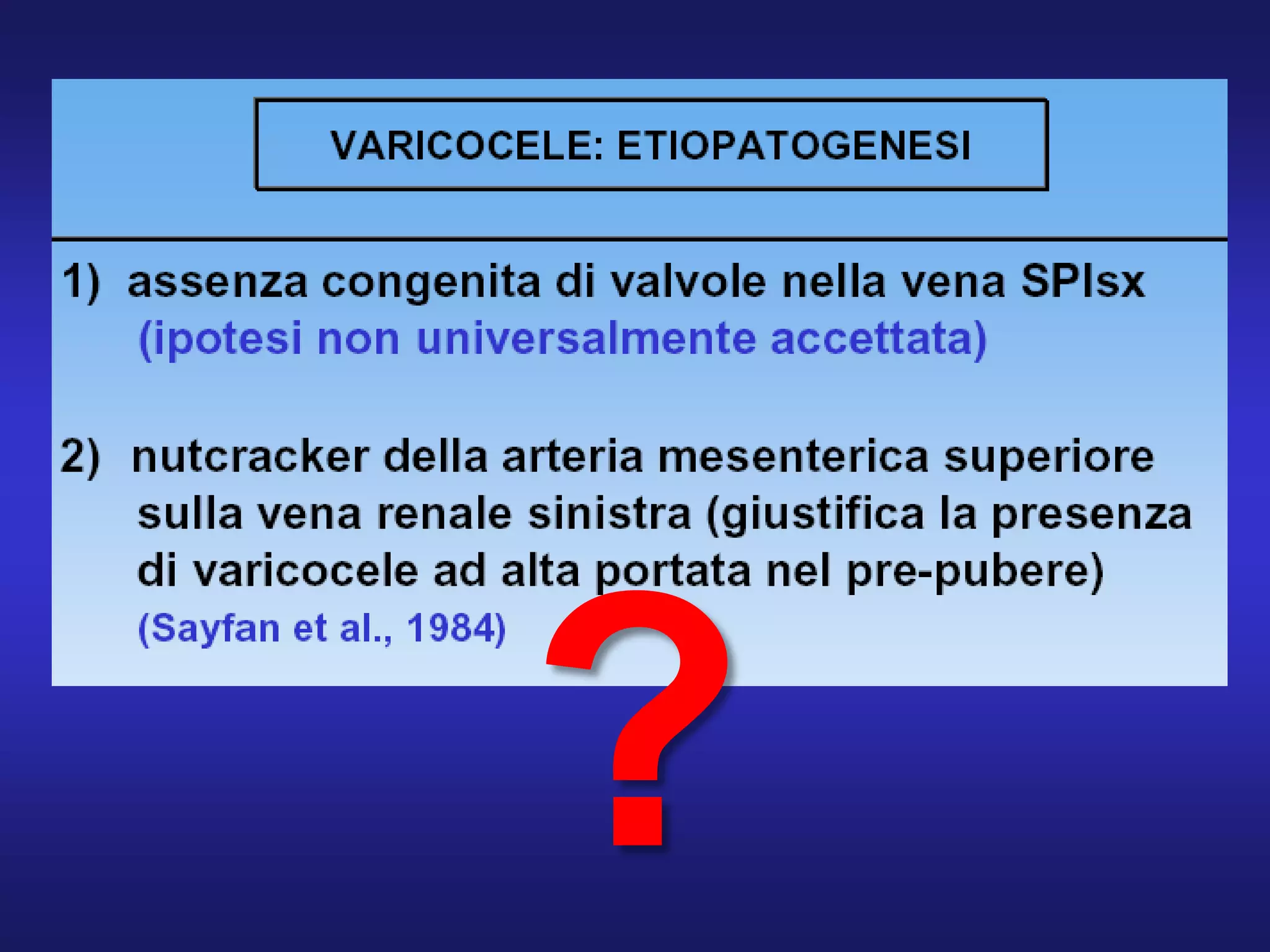 VARICOCELE: ETIOPATOGENESI

1) assenza congenita di valvole nella vena SPIsx (ipotesi non universalmente accettata)

2) nutcracker della arteria mesenterica superiore sulla vena renale sinistra (giustifica la presenza di varicocele ad alta portata nel pre-pubere) (Sayfan et al., 1984)

?